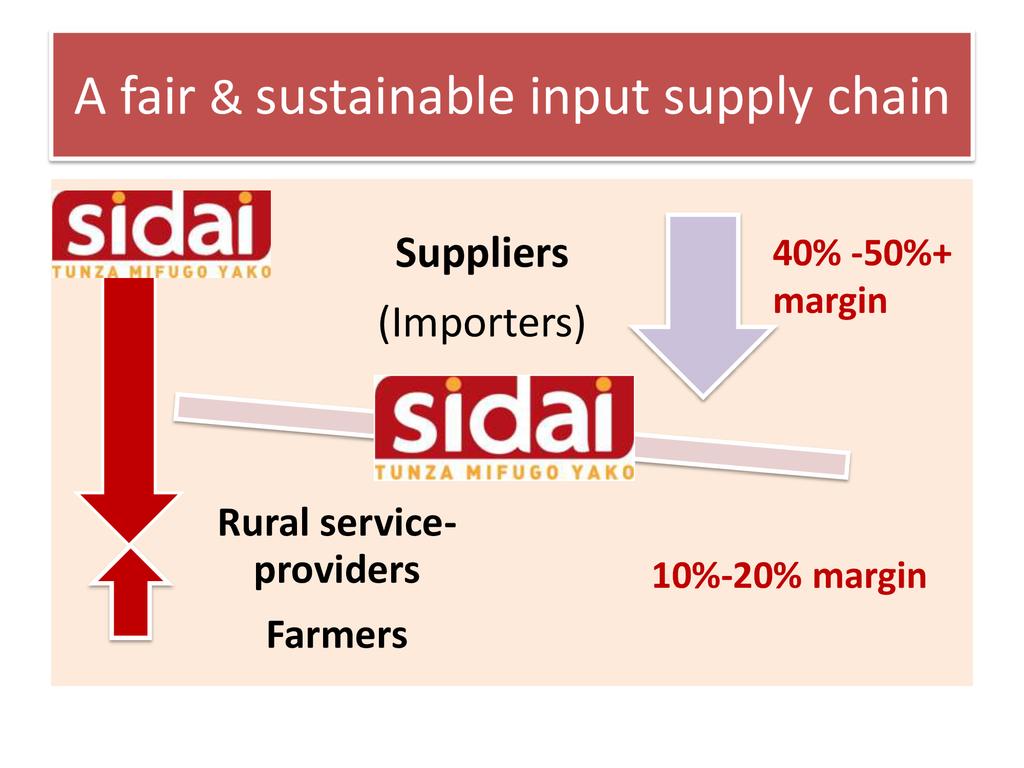 A fair & sustainable input supply chain

sidai
TUNZA MIFUGO YAKO

Suppliers

(Importers)

40% -50%+ margin

sidai
TUNZA MIFUGO YAKO

Rural service-providers

Farmers

10%-20% margin